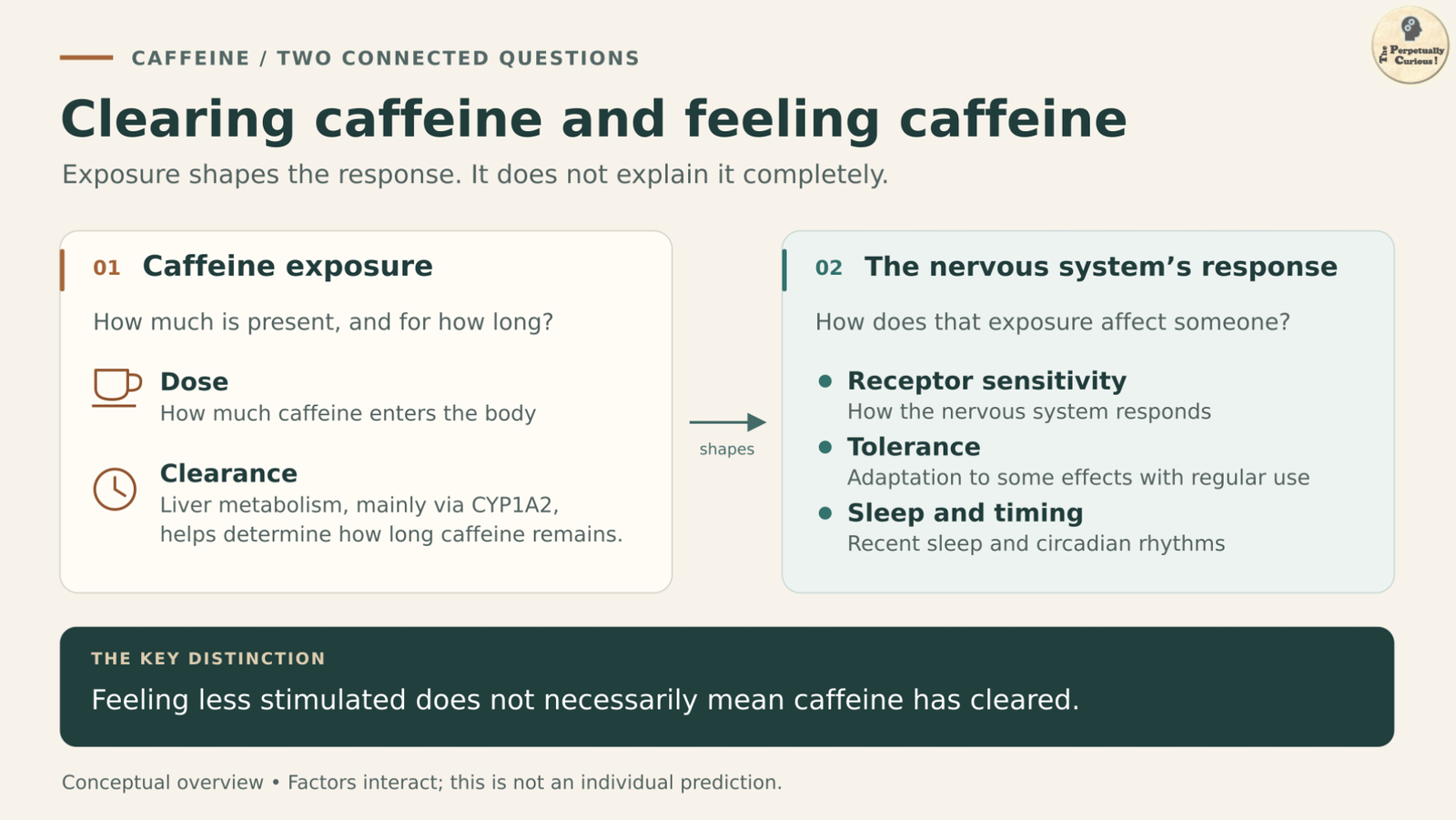 CAFFEINE / TWO CONNECTED QUESTIONS

The Perpetually Curious!

Clearing caffeine and feeling caffeine

Exposure shapes the response. It does not explain it completely.

01 Caffeine exposure

How much is present, and for how long?

Dose
How much caffeine enters the body

Clearance
Liver metabolism, mainly via CYP1A2, helps determine how long caffeine remains.

shapes

02 The nervous system's response

How does that exposure affect someone?

Receptor sensitivity
How the nervous system responds

Tolerance
Adaptation to some effects with regular use

Sleep and timing
Recent sleep and circadian rhythms

THE KEY DISTINCTION

Feeling less stimulated does not necessarily mean caffeine has cleared.

Conceptual overview • Factors interact; this is not an individual prediction.